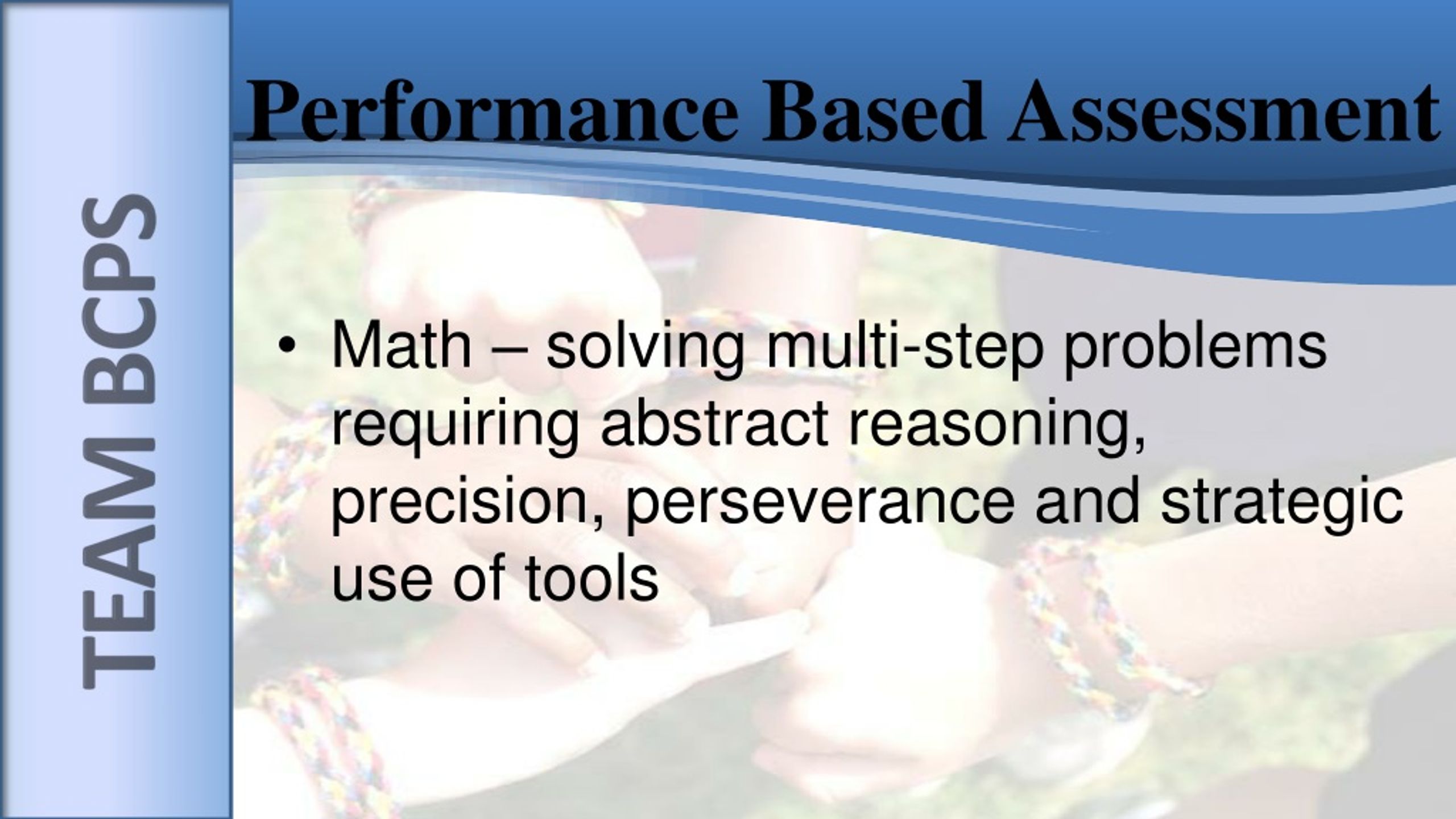 TEAM BCPS

Performance Based Assessment

• Math – solving multi-step problems requiring abstract reasoning, precision, perseverance and strategic use of tools